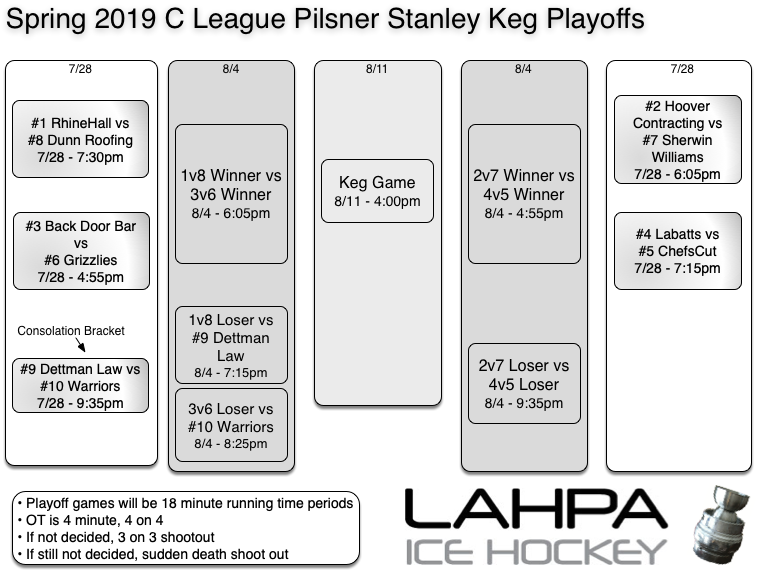 Spring 2019 C League Pilsner Stanley Keg Playoffs

7/28

#1 RhineHall vs #8 Dunn Roofing 7/28 - 7:30pm

#3 Back Door Bar vs #6 Grizzlies 7/28 - 4:55pm

Consolation Bracket

#9 Dettman Law vs #10 Warriors 7/28 - 9:35pm

8/4

1v8 Winner vs 3v6 Winner 8/4 - 6:05pm

1v8 Loser vs #9 Dettman Law 8/4 - 7:15pm

3v6 Loser vs #10 Warriors 8/4 - 8:25pm

8/11

Keg Game 8/11 - 4:00pm

8/4

2v7 Winner vs 4v5 Winner 8/4 - 4:55pm

2v7 Loser vs 4v5 Loser 8/4 - 9:35pm

7/28

#2 Hoover Contracting vs #7 Sherwin Williams 7/28 - 6:05pm

#4 Labatts vs #5 ChefsCut 7/28 - 7:15pm

• Playoff games will be 18 minute running time periods
• OT is 4 minute, 4 on 4
• If not decided, 3 on 3 shootout
• If still not decided, sudden death shoot out

LAHPA
ICE HOCKEY